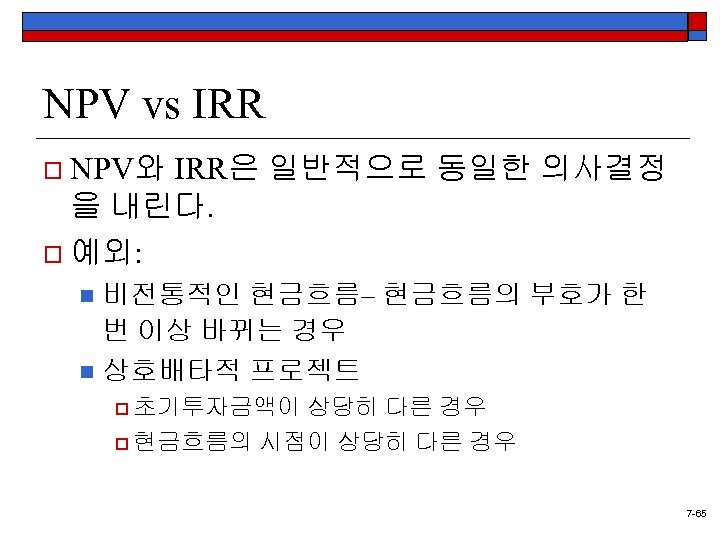 NPV vs IRR

NPV와 IRR은 일반적으로 동일한 의사결정을 내린다.

예외:

비전통적인 현금흐름– 현금흐름의 부호가 한 번 이상 바뀌는 경우

상호배타적 프로젝트

초기투자금액이 상당히 다른 경우

현금흐름의 시점이 상당히 다른 경우

7-65